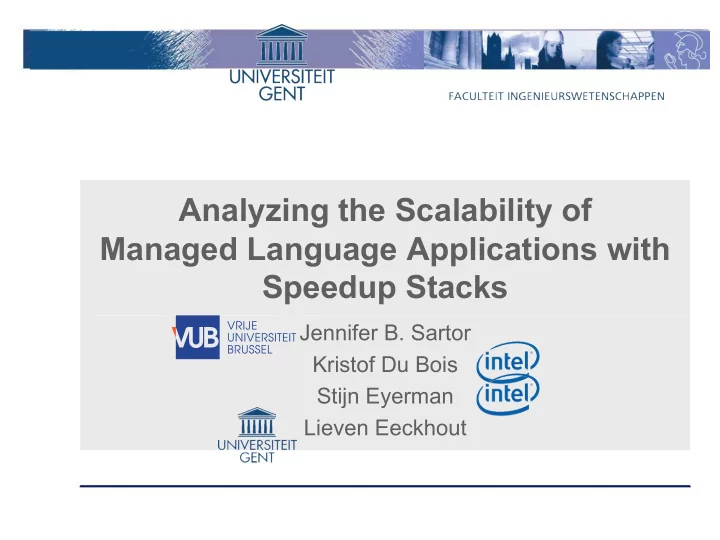 UNIVERSITEIT GENT

FACULTEIT INGENIEURSWETENSCHAPPEN

Analyzing the Scalability of Managed Language Applications with Speedup Stacks

VUB VRIJE UNIVERSITEIT BRUSSEL

Jennifer B. Sartor

Kristof Du Bois

intel

Stijn Eyerman

intel

Lieven Eeckhout

UNIVERSITEIT GENT